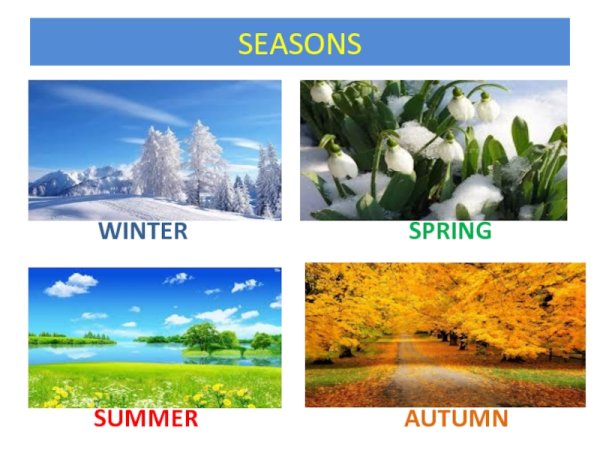 SEASONS

WINTER

SPRING

SUMMER

AUTUMN